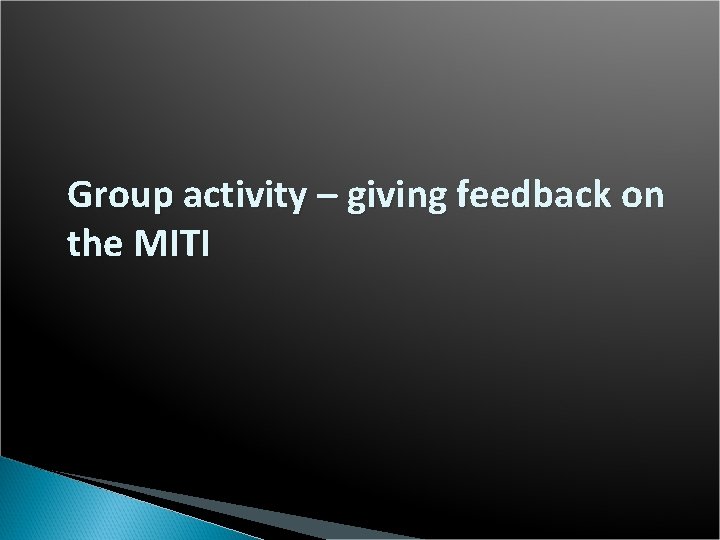 Group activity – giving feedback on the MITI